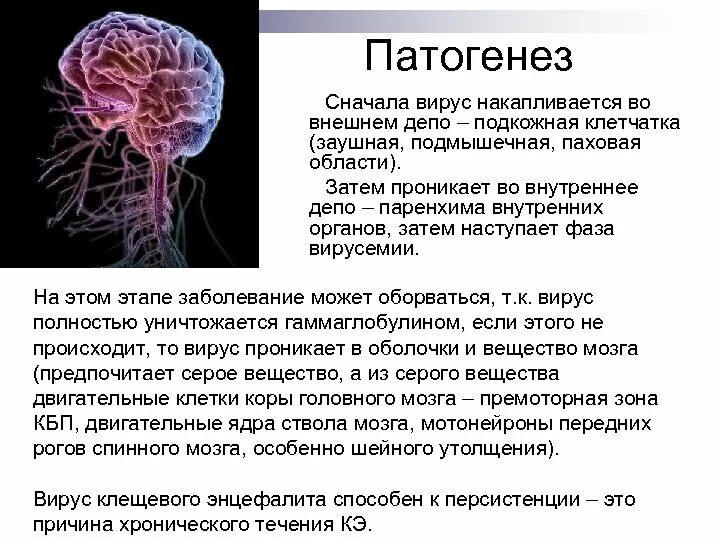 Патогенез

Сначала вирус накапливается во внешнем депо – подкожная клетчатка (заушная, подмышечная, паховая области).

Затем проникает во внутреннее депо – паренхима внутренних органов, затем наступает фаза вирусемии.

На этом этапе заболевание может оборваться, т.к. вирус полностью уничтожается гаммаглобулином, если этого не происходит, то вирус проникает в оболочки и вещество мозга (предпочитает серое вещество, а из серого вещества двигательные клетки коры головного мозга – премоторная зона КБП, двигательные ядра ствола мозга, мотонейроны передних рогов спинного мозга, особенно шейного утолщения).

Вирус клещевого энцефалита способен к персистенции – это причина хронического течения КЭ.